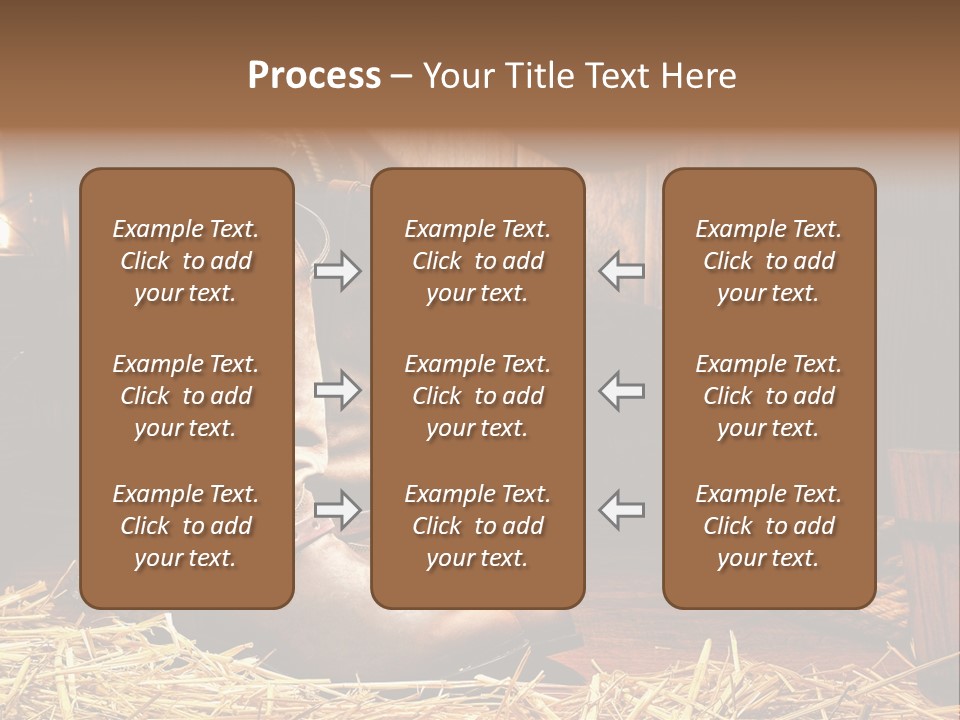 Process – Your Title Text Here

Example Text. Click to add your text.

Example Text. Click to add your text.

Example Text. Click to add your text.

Example Text. Click to add your text.

Example Text. Click to add your text.

Example Text. Click to add your text.

Example Text. Click to add your text.

Example Text. Click to add your text.

Example Text. Click to add your text.